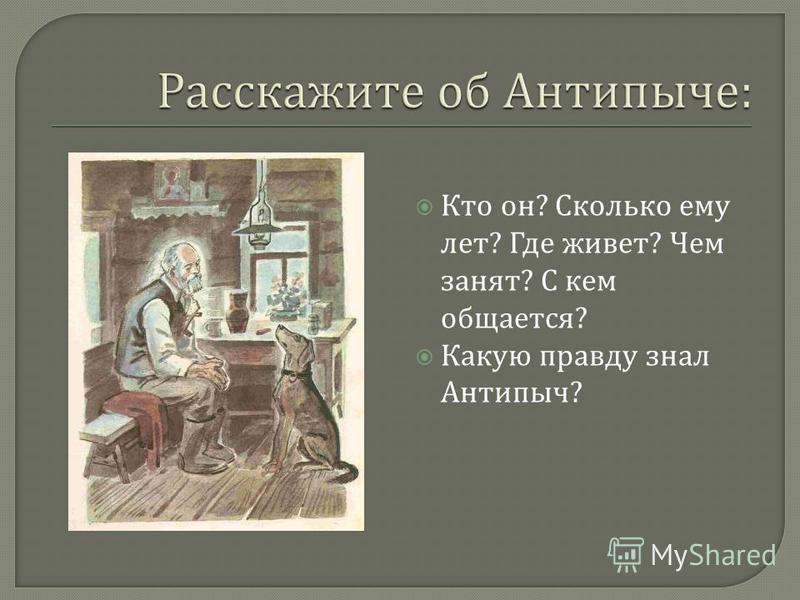 Расскажите об Антипыче:

Кто он? Сколько ему лет? Где живет? Чем занят? С кем общается?

Какую правду знал Антипыч?

MyShared